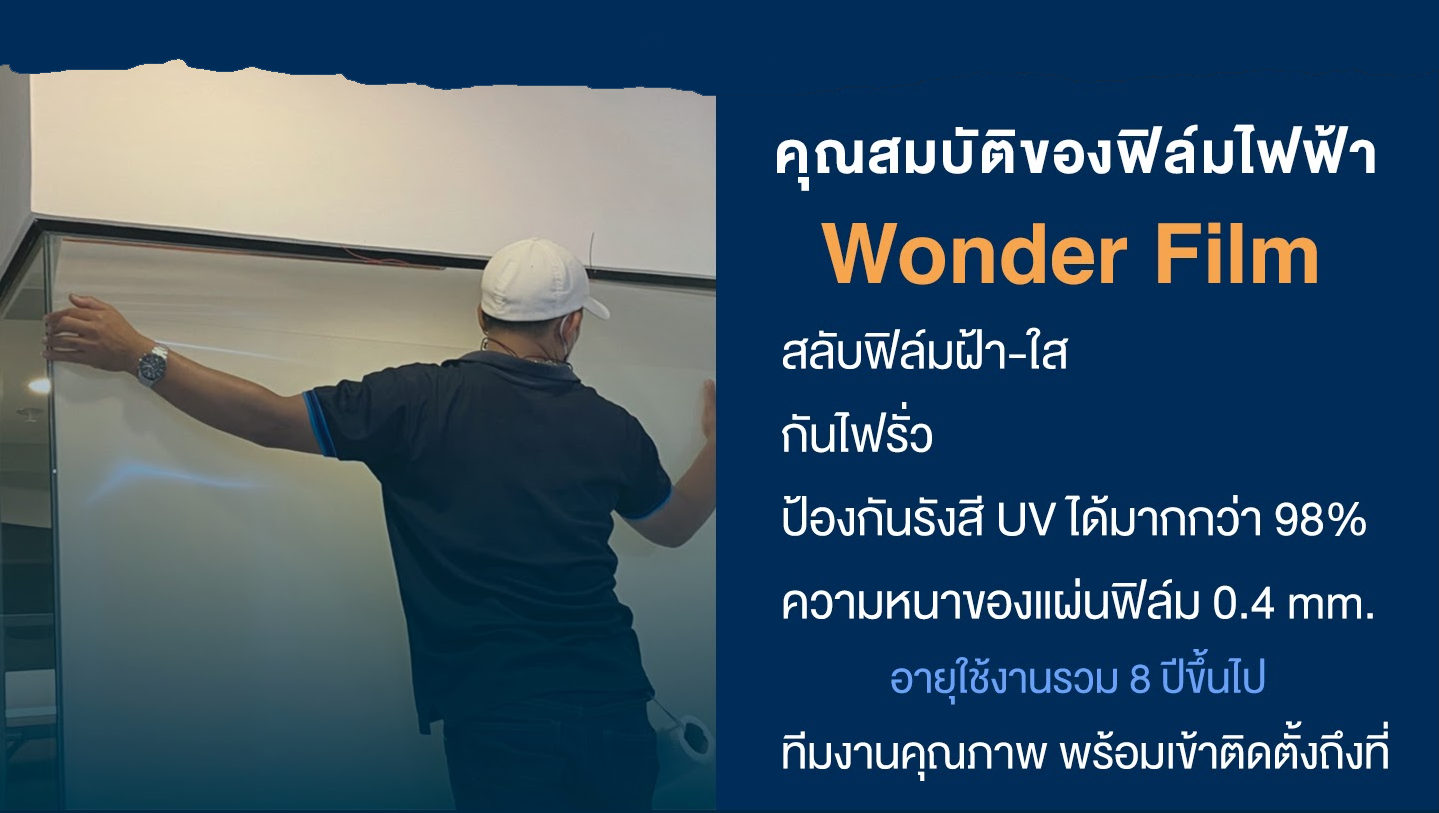 คุณสมบัติของฟิล์มไฟฟ้า
Wonder Film

สลับฟิล์มฝ้า-ใส

กันไฟรั่ว

ป้องกันรังสี UV ได้มากกว่า 98%

ความหนาของแผ่นฟิล์ม 0.4 mm.

อายุใช้งานรวม 8 ปีขึ้นไป

ทีมงานคุณภาพ พร้อมเข้าติดตั้งถึงที่